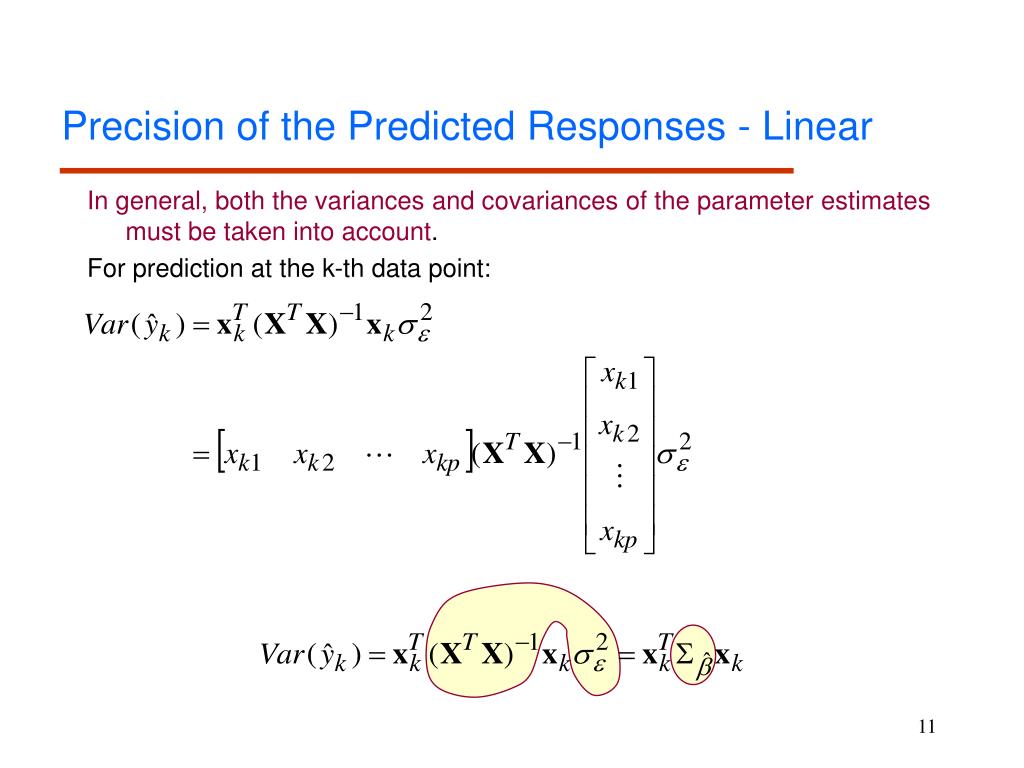 Precision of the Predicted Responses - Linear

In general, both the variances and covariances of the parameter estimates must be taken into account.

For prediction at the k-th data point:

$Var(\hat{y}_k) = \mathbf{x}_k^T (\mathbf{X}^T \mathbf{X})^{-1} \mathbf{x}_k \sigma_\varepsilon^2$

$= \begin{bmatrix} x_{k1} & x_{k2} & \cdots & x_{kp} \end{bmatrix} (\mathbf{X}^T \mathbf{X})^{-1} \begin{bmatrix} x_{k1} \\ x_{k2} \\ \vdots \\ x_{kp} \end{bmatrix} \sigma_\varepsilon^2$

$Var(\hat{y}_k) = \mathbf{x}_k^T (\mathbf{X}^T \mathbf{X})^{-1} \mathbf{x}_k \sigma_\varepsilon^2 = \mathbf{x}_k^T \Sigma_{\hat{\beta}} \mathbf{x}_k$

11